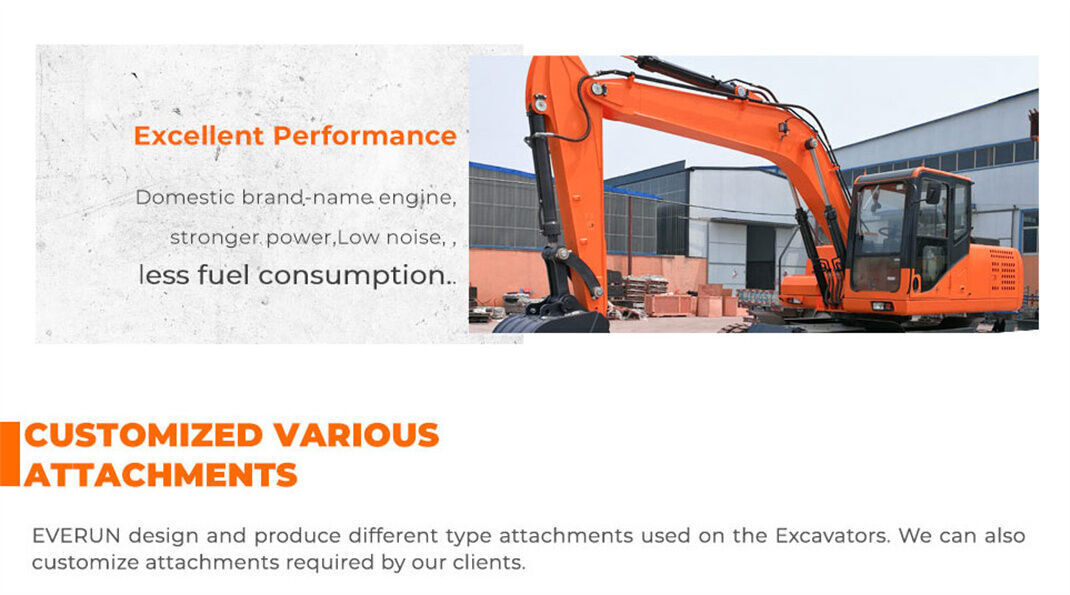 Excellent Performance

Domestic brand-name engine, stronger power,Low noise, , less fuel consumption..

CUSTOMIZED VARIOUS ATTACHMENTS

EVERUN design and produce different type attachments used on the Excavators. We can also customize attachments required by our clients.